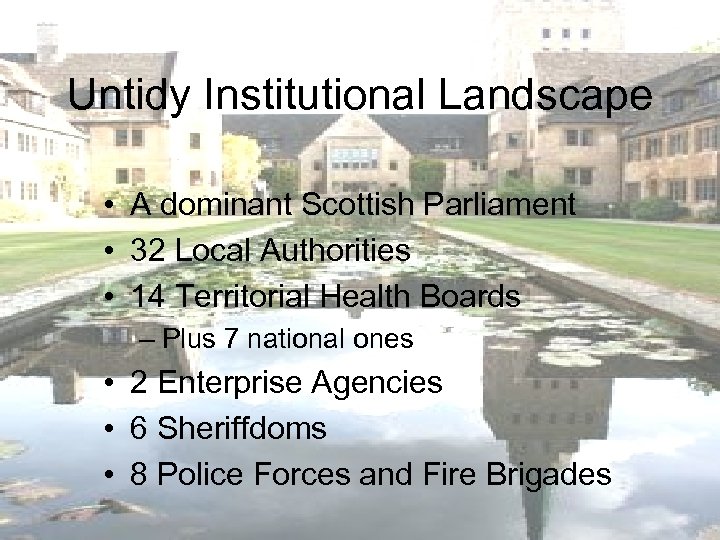 Untidy Institutional Landscape

• A dominant Scottish Parliament
• 32 Local Authorities
• 14 Territorial Health Boards
– Plus 7 national ones
• 2 Enterprise Agencies
• 6 Sheriffdoms
• 8 Police Forces and Fire Brigades